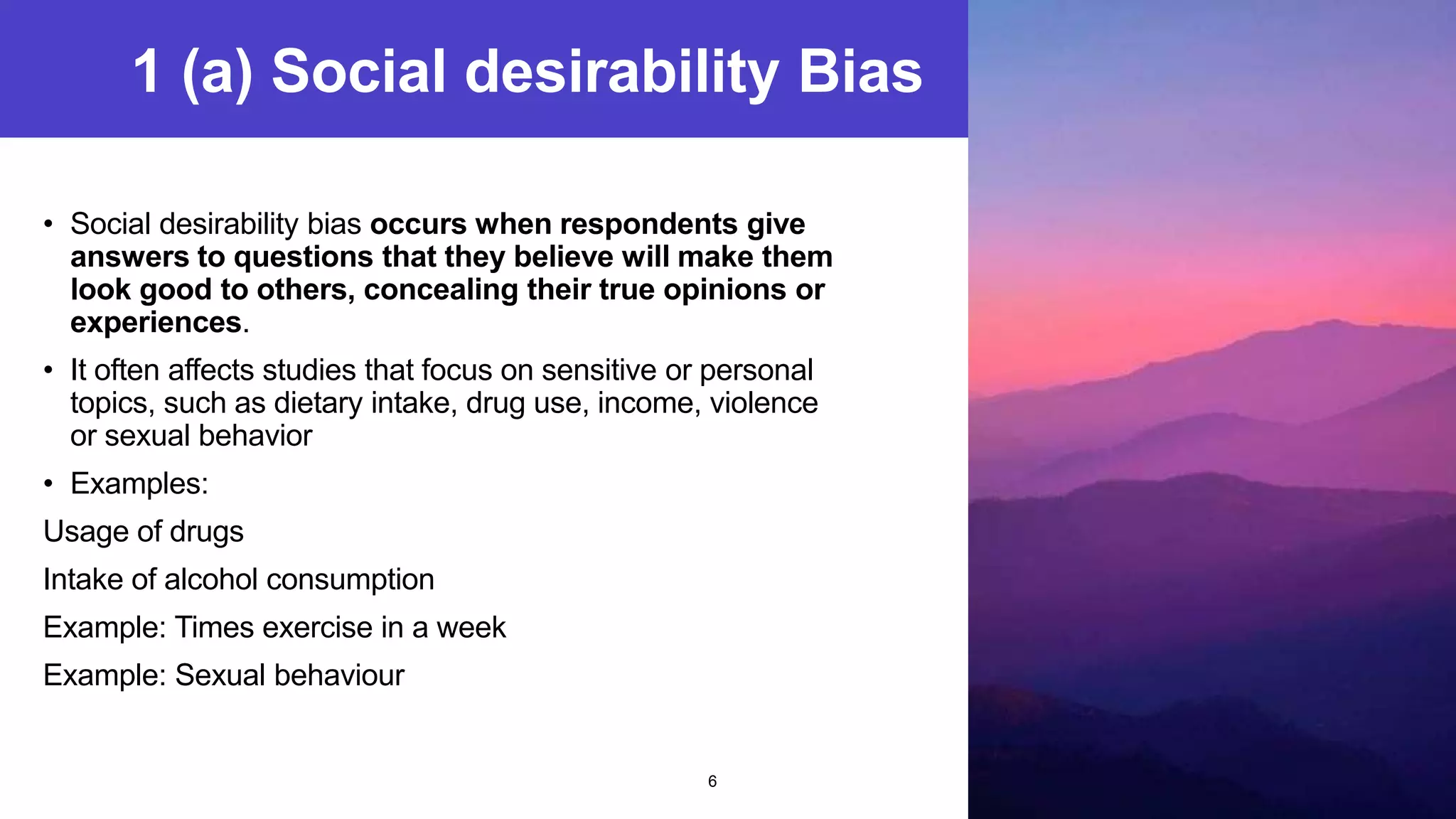 1 (a) Social desirability Bias

• Social desirability bias occurs when respondents give answers to questions that they believe will make them look good to others, concealing their true opinions or experiences.

• It often affects studies that focus on sensitive or personal topics, such as dietary intake, drug use, income, violence or sexual behavior

• Examples:

Usage of drugs

Intake of alcohol consumption

Example: Times exercise in a week

Example: Sexual behaviour

6